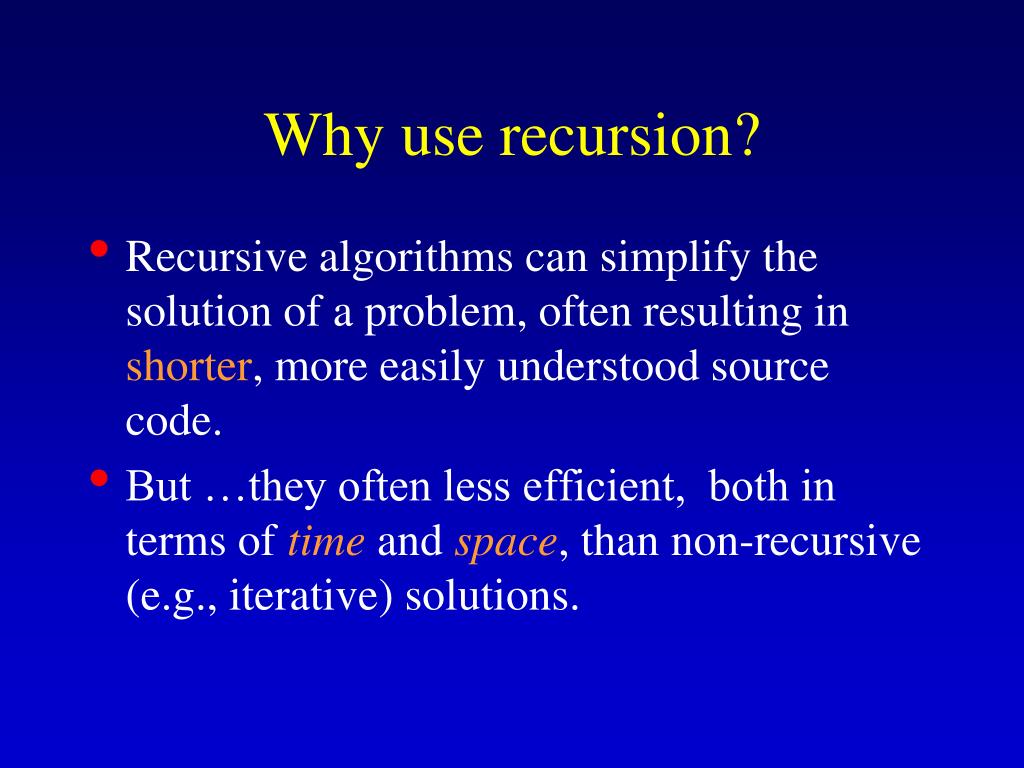 Why use recursion?

• Recursive algorithms can simplify the solution of a problem, often resulting in shorter, more easily understood source code.
• But …they often less efficient, both in terms of time and space, than non-recursive (e.g., iterative) solutions.